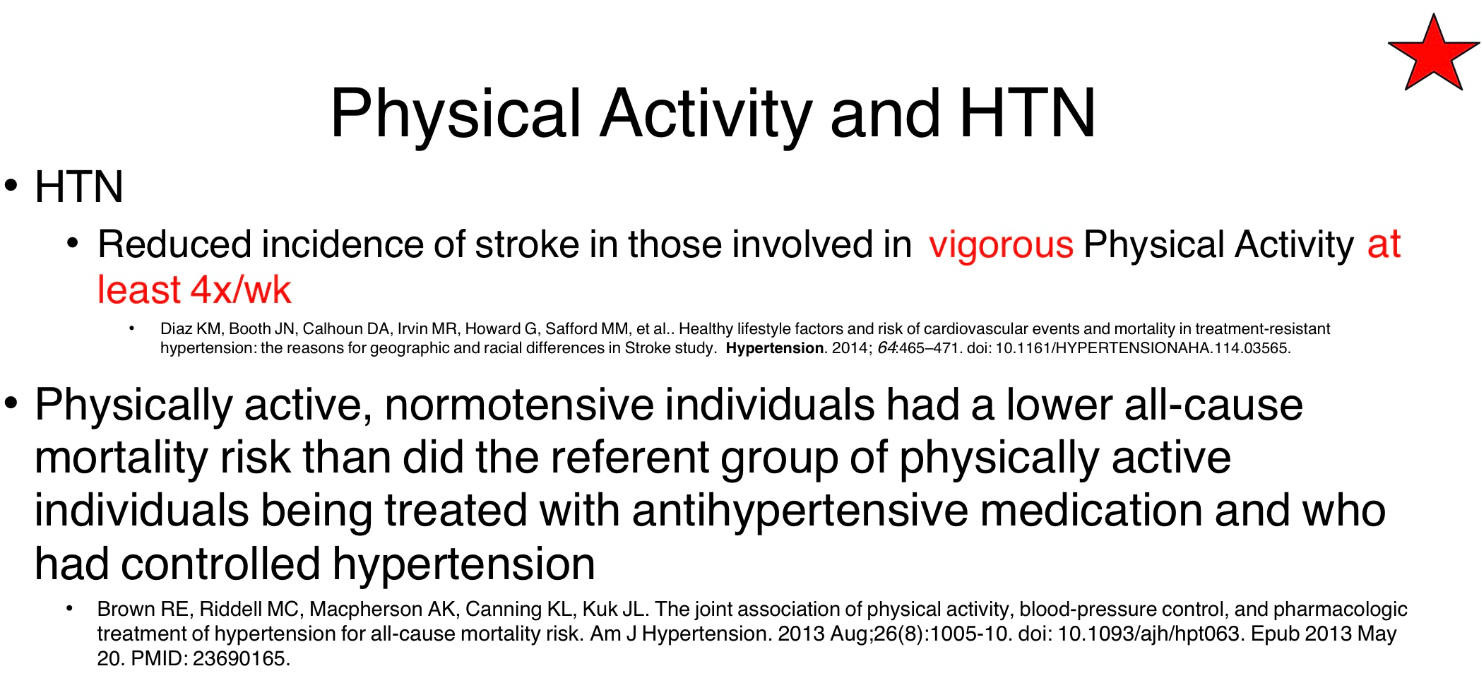 Physical Activity and HTN

• HTN

• Reduced incidence of stroke in those involved in vigorous Physical Activity at least 4x/wk

• Diaz KM, Booth JN, Calhoun DA, Irvin MR, Howard G, Safford MM, et al.. Healthy lifestyle factors and risk of cardiovascular events and mortality in treatment-resistant hypertension: the reasons for geographic and racial differences in Stroke study. Hypertension. 2014; 64:465–471. doi: 10.1161/HYPERTENSIONAHA.114.03565.

• Physically active, normotensive individuals had a lower all-cause mortality risk than did the referent group of physically active individuals being treated with antihypertensive medication and who had controlled hypertension

• Brown RE, Riddell MC, Macpherson AK, Canning KL, Kuk JL. The joint association of physical activity, blood-pressure control, and pharmacologic treatment of hypertension for all-cause mortality risk. Am J Hypertension. 2013 Aug;26(8):1005-10. doi: 10.1093/ajh/hpt063. Epub 2013 May 20. PMID: 23690165.